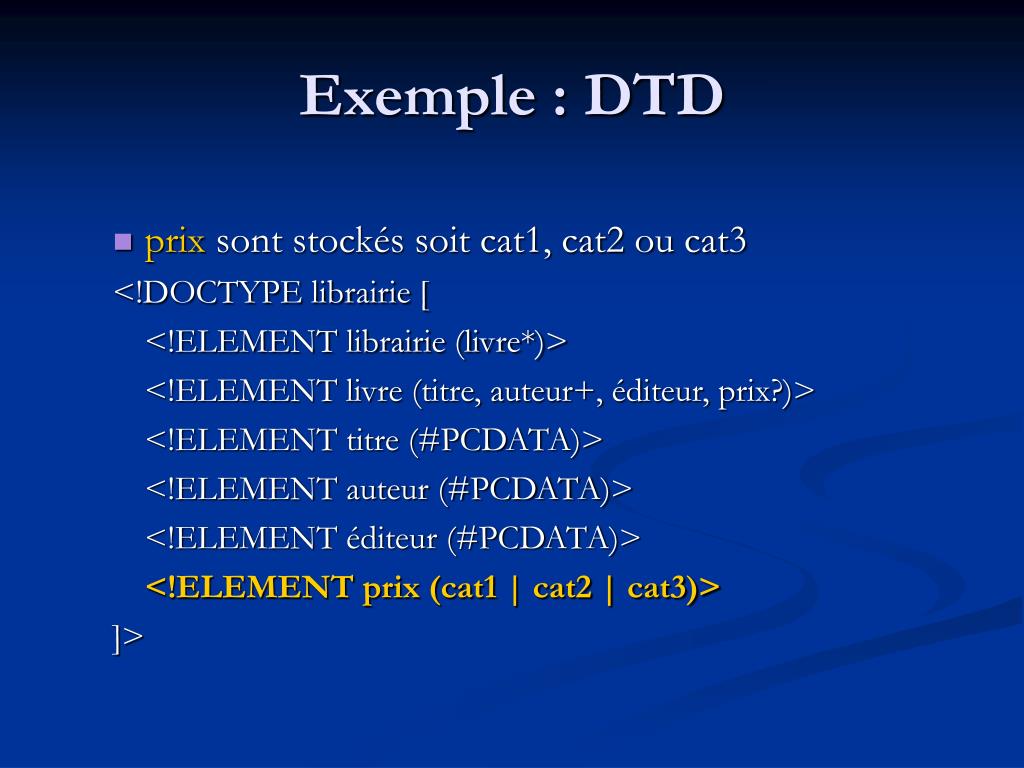 Exemple : DTD

prix sont stockés soit cat1, cat2 ou cat3

<!DOCTYPE librairie [
<!ELEMENT librairie (livre*)>
<!ELEMENT livre (titre, auteur+, éditeur, prix?)>
<!ELEMENT titre (#PCDATA)>
<!ELEMENT auteur (#PCDATA)>
<!ELEMENT éditeur (#PCDATA)>
<!ELEMENT prix (cat1 | cat2 | cat3)>
]>